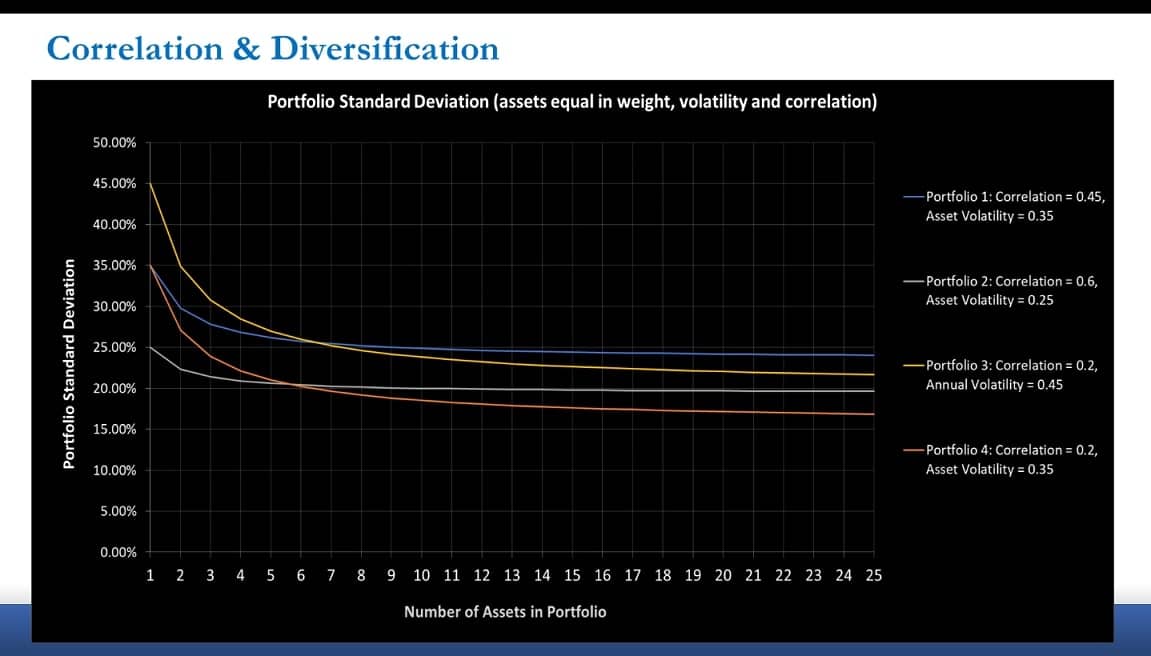 Correlation & Diversification

Portfolio Standard Deviation (assets equal in weight, volatility and correlation)

Portfolio Standard Deviation

50.00%
45.00%
40.00%
35.00%
30.00%
25.00%
20.00%
15.00%
10.00%
5.00%
0.00%

1 2 3 4 5 6 7 8 9 10 11 12 13 14 15 16 17 18 19 20 21 22 23 24 25

Number of Assets in Portfolio

Portfolio 1: Correlation = 0.45, Asset Volatility = 0.35

Portfolio 2: Correlation = 0.6, Asset Volatility = 0.25

Portfolio 3: Correlation = 0.2, Annual Volatility = 0.45

Portfolio 4: Correlation = 0.2, Asset Volatility = 0.35